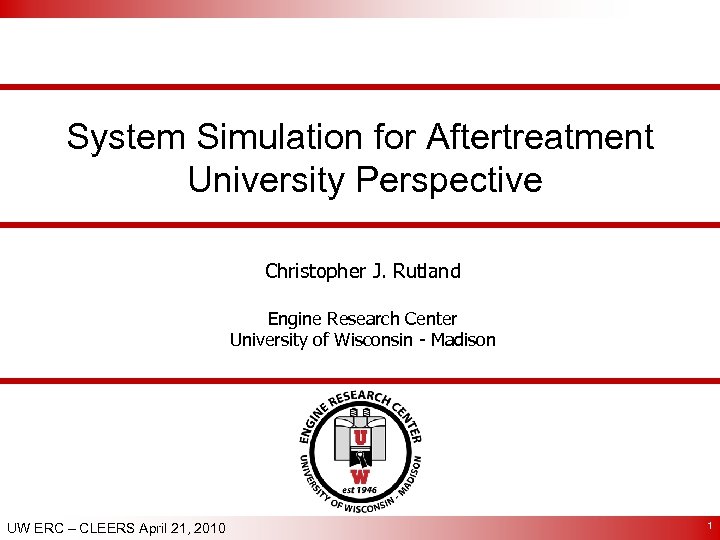 System Simulation for Aftertreatment
University Perspective

Christopher J. Rutland

Engine Research Center
University of Wisconsin - Madison

ENGINE RESEARCH CENTER
U
W
est 1946
UNIVERSITY OF WISCONSIN - MADISON

UW ERC – CLEERS April 21, 2010

1